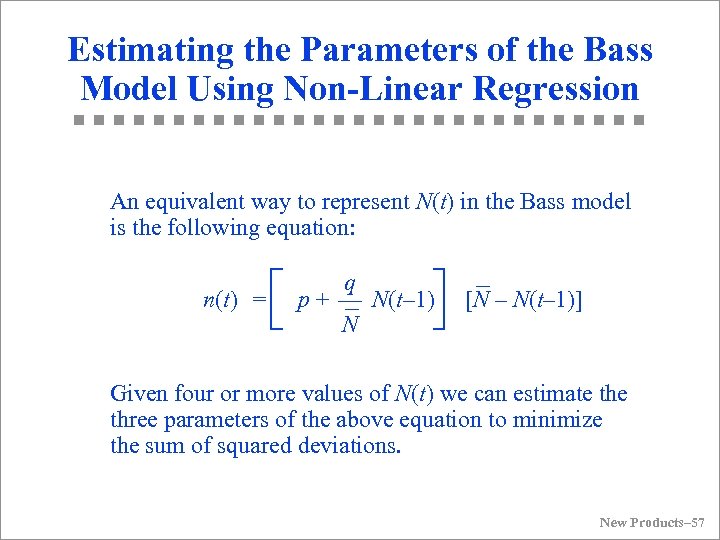 Estimating the Parameters of the Bass Model Using Non-Linear Regression

An equivalent way to represent $N(t)$ in the Bass model is the following equation:

$n(t) = \left[ p + \frac{q}{\bar{N}} N(t-1) \right] [\bar{N} - N(t-1)]$

Given four or more values of $N(t)$ we can estimate the three parameters of the above equation to minimize the sum of squared deviations.

New Products–57